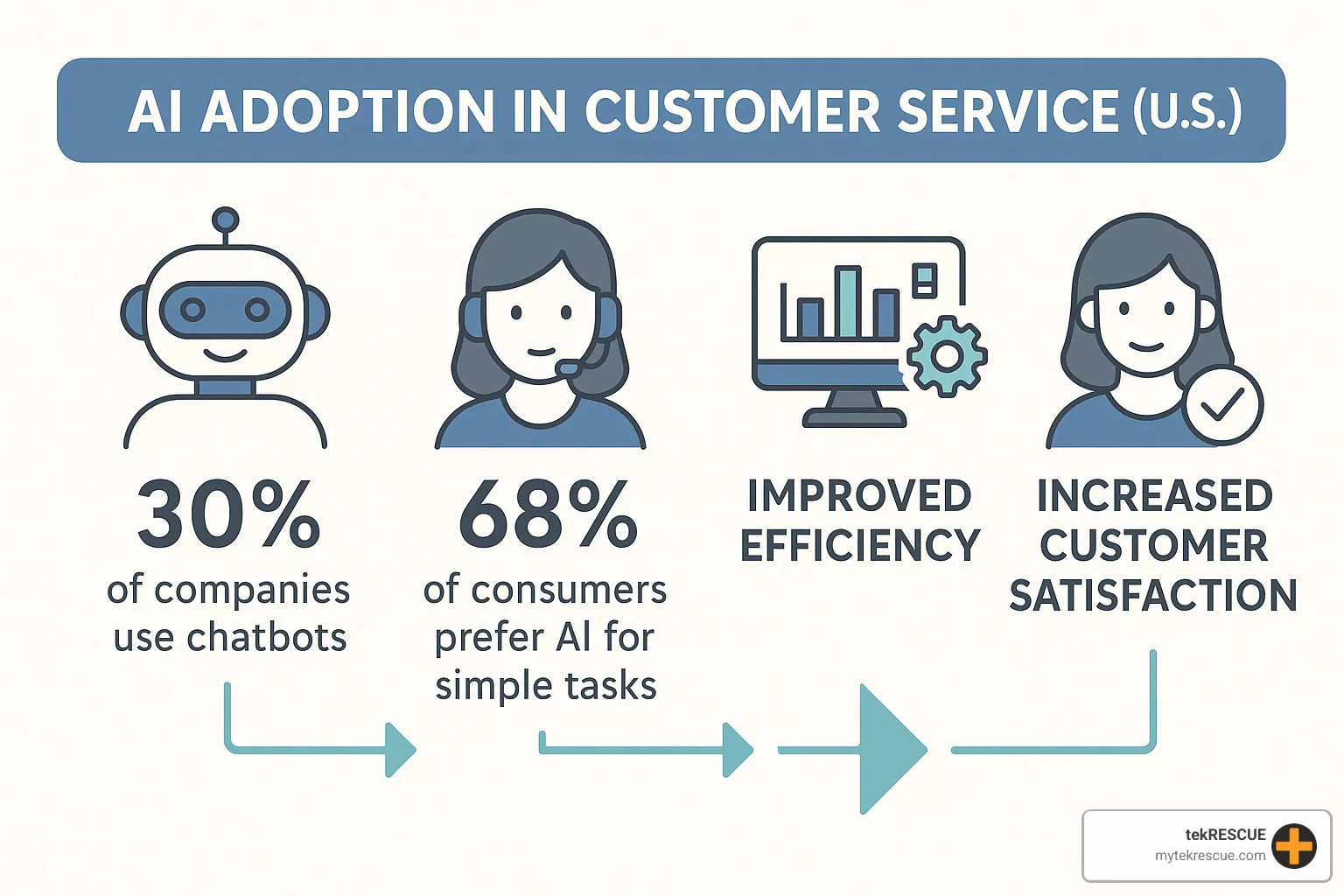 AI ADOPTION IN CUSTOMER SERVICE (U.S.)

30%
of companies use chatbots

68%
of consumers prefer AI for simple tasks

IMPROVED EFFICIENCY

INCREASED CUSTOMER SATISFACTION

tekRESCUE
mytekrescue.com